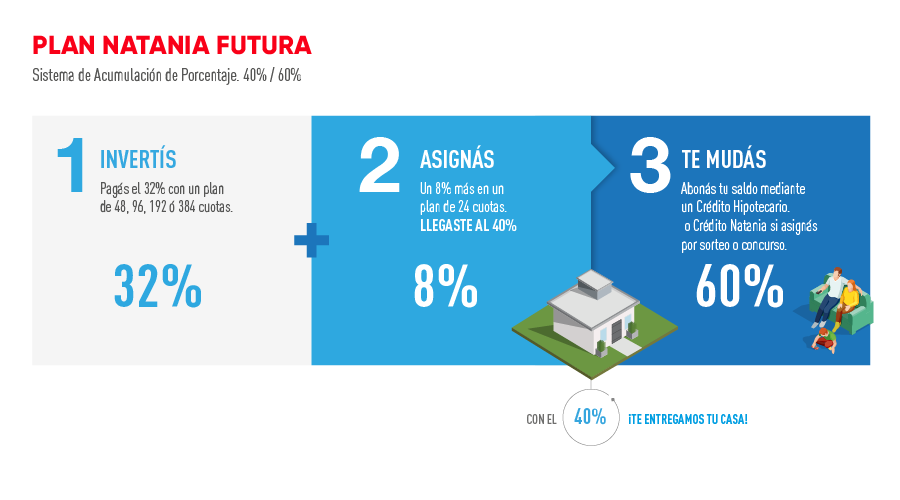 PLAN NATANIA FUTURA
Sistema de Acumulación de Porcentaje. 40% / 60%

1 INVERTÍS
Pagás el 32% con un plan de 48, 96, 192 ó 384 cuotas.

32%

+

2 ASIGNÁS
Un 8% más en un plan de 24 cuotas.
LLEGASTE AL 40%

8%

3 TE MUDÁS
Abonás tu saldo mediante un Crédito Hipotecario. o Crédito Natania si asignás por sorteo o concurso.

60%

CON EL 40% ¡TE ENTREGAMOS TU CASA!